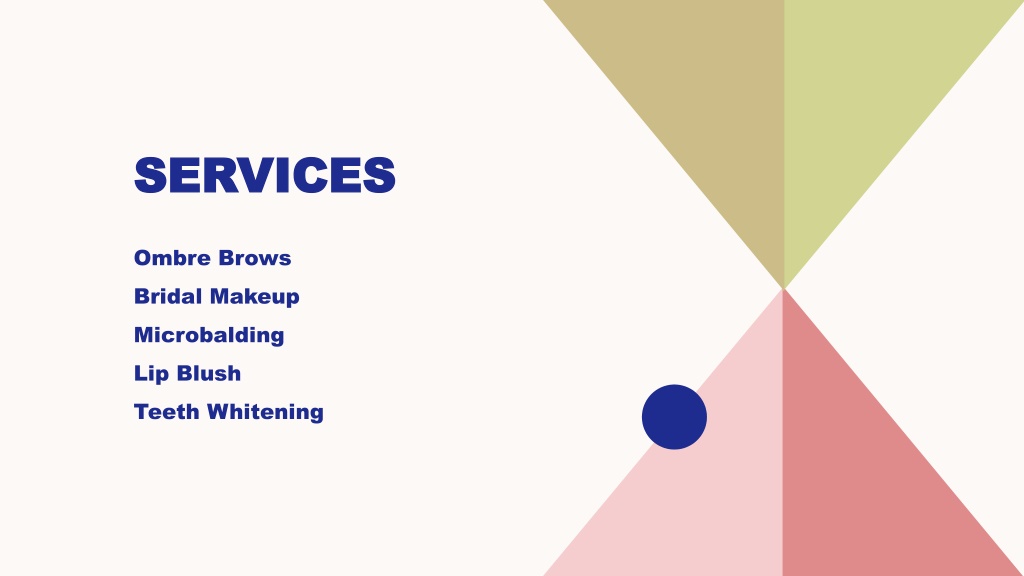 SERVICES

Ombre Brows
Bridal Makeup
Microbalding
Lip Blush
Teeth Whitening